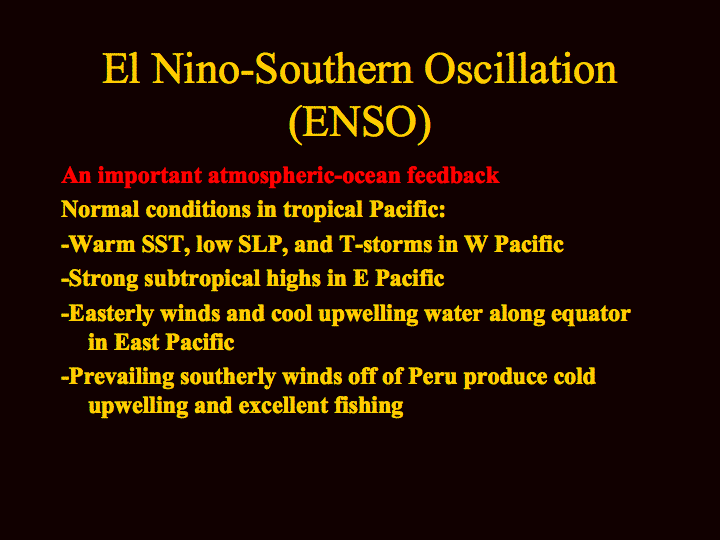 El Nino-Southern Oscillation (ENSO)

An important atmospheric-ocean feedback

Normal conditions in tropical Pacific:

-Warm SST, low SLP, and T-storms in W Pacific

-Strong subtropical highs in E Pacific

-Easterly winds and cool upwelling water along equator in East Pacific

-Prevailing southerly winds off of Peru produce cold upwelling and excellent fishing